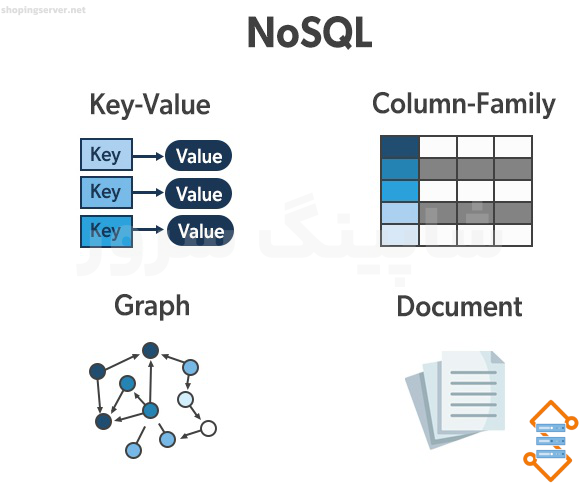 shopingserver.net

NoSQL

Key-Value

Key
Value
Key
Value
Key
Value

Column-Family

شاپینگ سرور

Graph

Document